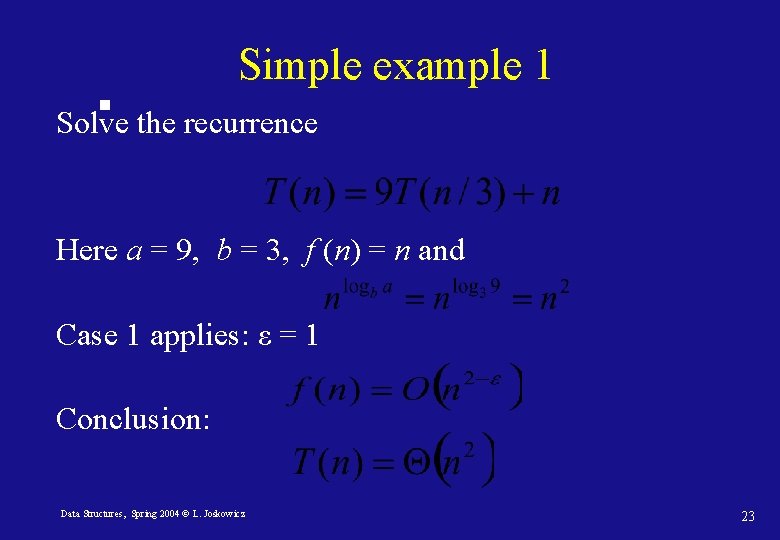 Simple example 1

Solve the recurrence

$T(n) = 9T(n/3) + n$

Here $a = 9$, $b = 3$, $f(n) = n$ and

$n^{\log_b a} = n^{\log_3 9} = n^2$

Case 1 applies: $\varepsilon = 1$

$f(n) = O\left(n^{2-\varepsilon}\right)$

Conclusion:

$T(n) = \Theta\left(n^2\right)$

Data Structures, Spring 2004 © L. Joskowicz

23